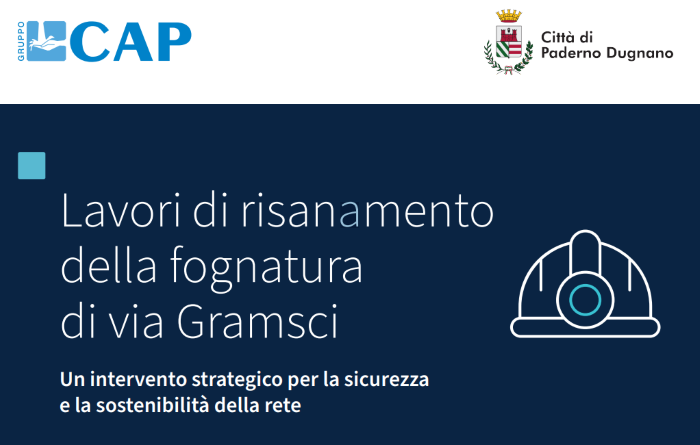 GRUPPO CAP

Città di
Paderno Dugnano

Lavori di risanamento della fognatura di via Gramsci

Un intervento strategico per la sicurezza e la sostenibilità della rete